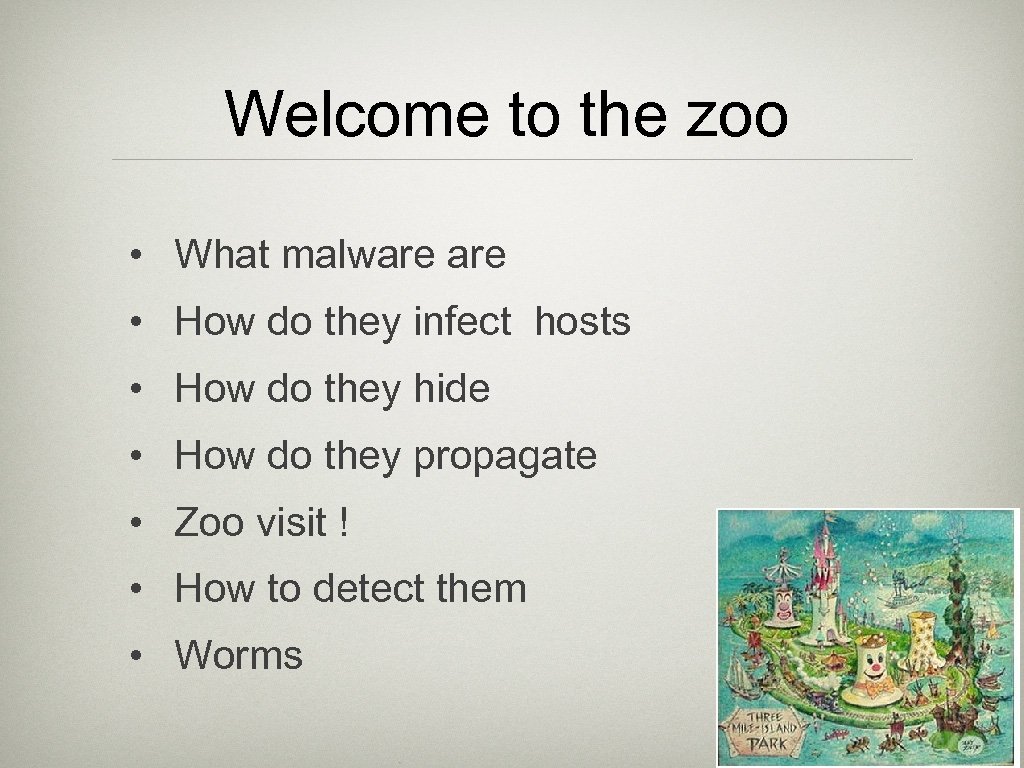 Welcome to the zoo

• What malware are
• How do they infect hosts
• How do they hide
• How do they propagate
• Zoo visit !
• How to detect them
• Worms

THREE MILE-ISLAND PARK